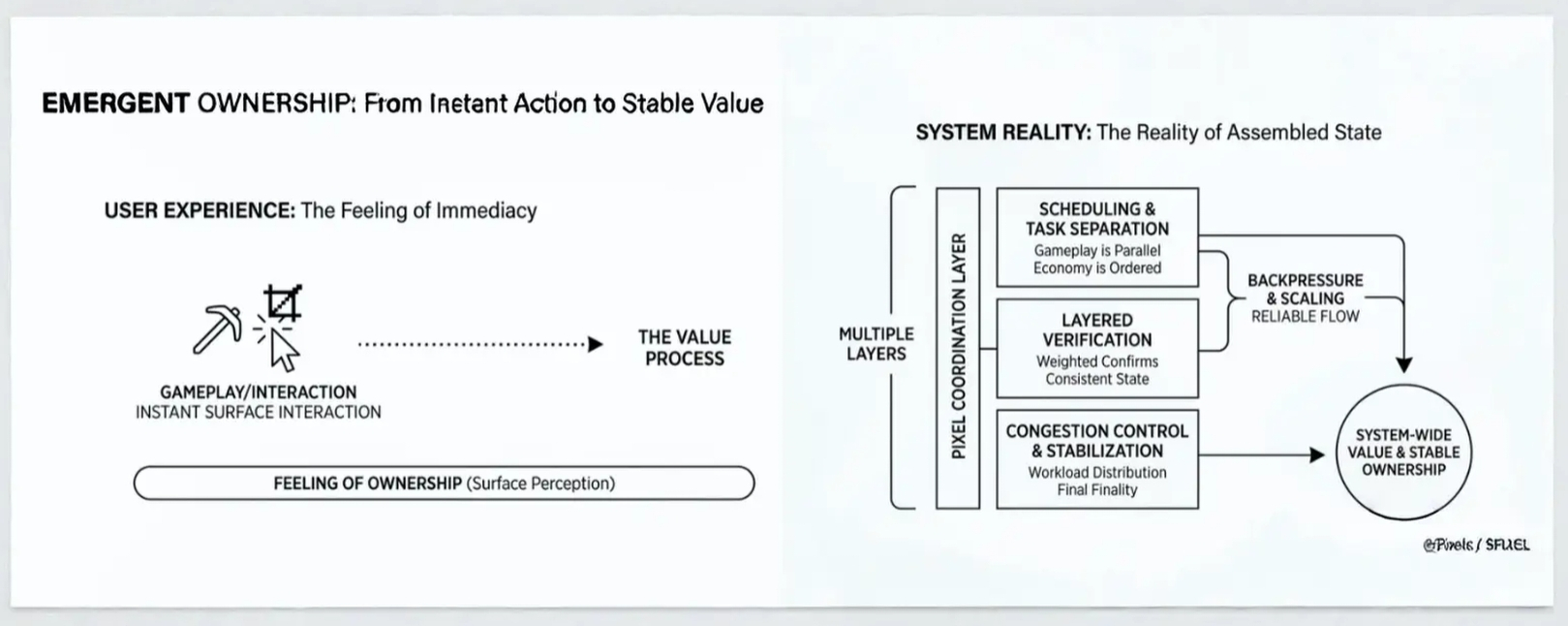 EMERGENT OWNERSHIP: From Inetant Action to Stable Value

USER EXPERIENCE: The Feeling of Immediacy

GAMEPLAY/INTERACTION
INSTANT SURFACE INTERACTION

THE VALUE PROCESS

FEELING OF OWNERSHIP (Surface Perception)

SYSTEM REALITY: The Reality of Assembled State

MULTIPLE LAYERS

PIXEL COORDINATION LAYER

SCHEDULING & TASK SEPARATION
Gameplay is Parallel
Economy is Ordered

LAYERED VERIFICATION
Weighted Confirms
Consistent State

CONGESTION CONTROL & STABILIZATION
Workload Distribution
Final Finality

BACKPRESSURE & SCALING
RELIABLE FLOW

SYSTEM-WIDE VALUE & STABLE OWNERSHIP

@Pixels / SFUEL